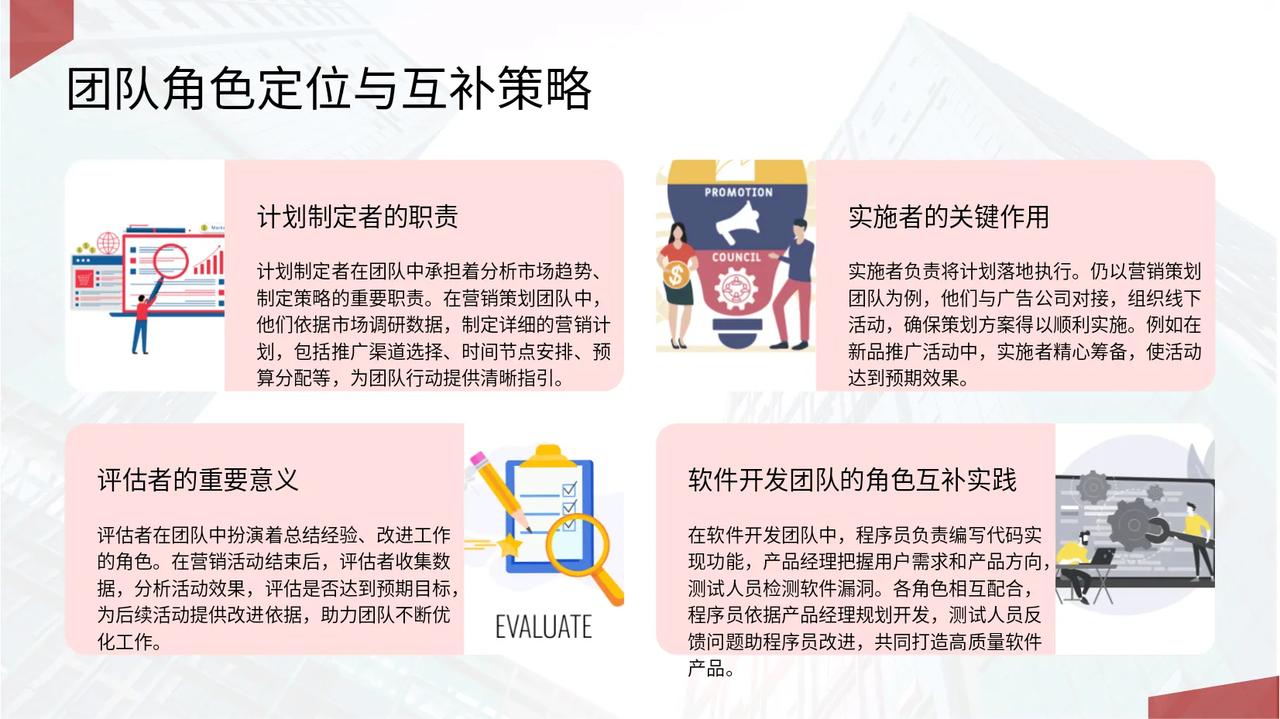 团队角色定位与互补策略

计划制定者的职责

计划制定者在团队中承担着分析市场趋势、制定策略的重要职责。在营销策划团队中，他们依据市场调研数据，制定详细的营销计划，包括推广渠道选择、时间节点安排、预算分配等，为团队行动提供清晰指引。

PROMOTION

COUNCIL

实施者的关键作用

实施者负责将计划落地执行。仍以营销策划团队为例，他们与广告公司对接，组织线下活动，确保策划方案得以顺利实施。例如在新品推广活动中，实施者精心筹备，使活动达到预期效果。

评估者的重要意义

评估者在团队中扮演着总结经验、改进工作的角色。在营销活动结束后，评估者收集数据，分析活动效果，评估是否达到预期目标，为后续活动提供改进依据，助力团队不断优化工作。

EVALUATE

软件开发团队的角色互补实践

在软件开发团队中，程序员负责编写代码实现功能，产品经理把握用户需求和产品方向，测试人员检测软件漏洞。各角色相互配合，程序员依据产品经理规划开发，测试人员反馈问题助程序员改进，共同打造高质量软件产品。